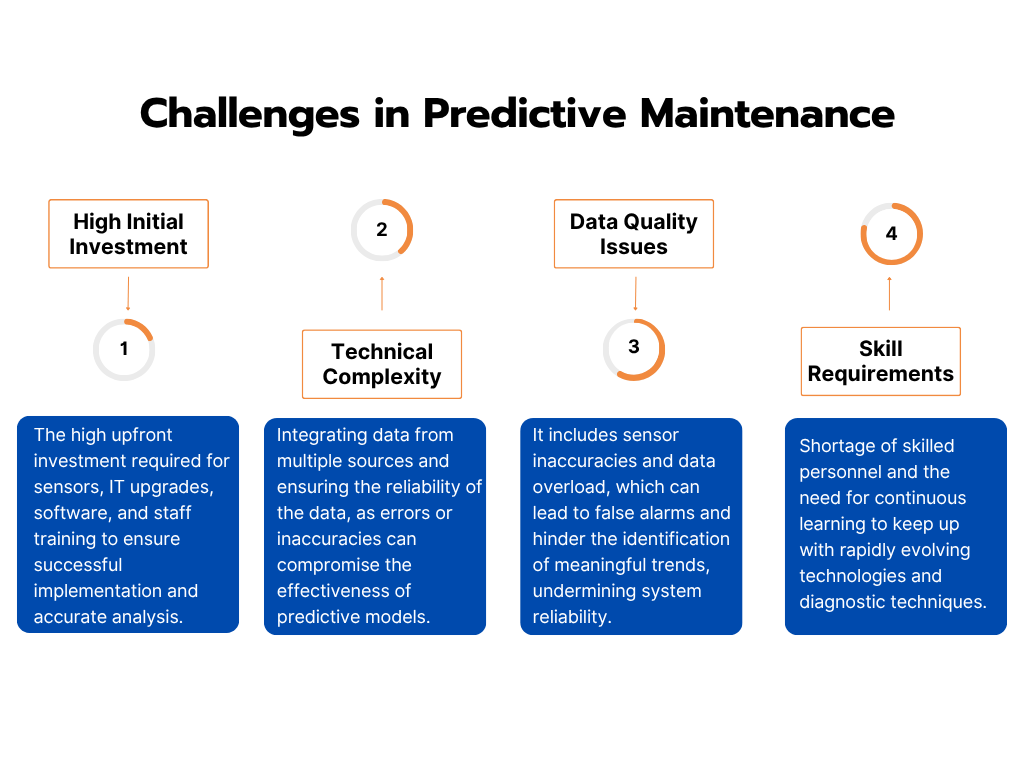 Challenges in Predictive Maintenance

High Initial Investment

1

The high upfront investment required for sensors, IT upgrades, software, and staff training to ensure successful implementation and accurate analysis.

2

Technical Complexity

Integrating data from multiple sources and ensuring the reliability of the data, as errors or inaccuracies can compromise the effectiveness of predictive models.

Data Quality Issues

3

It includes sensor inaccuracies and data overload, which can lead to false alarms and hinder the identification of meaningful trends, undermining system reliability.

4

Skill Requirements

Shortage of skilled personnel and the need for continuous learning to keep up with rapidly evolving technologies and diagnostic techniques.